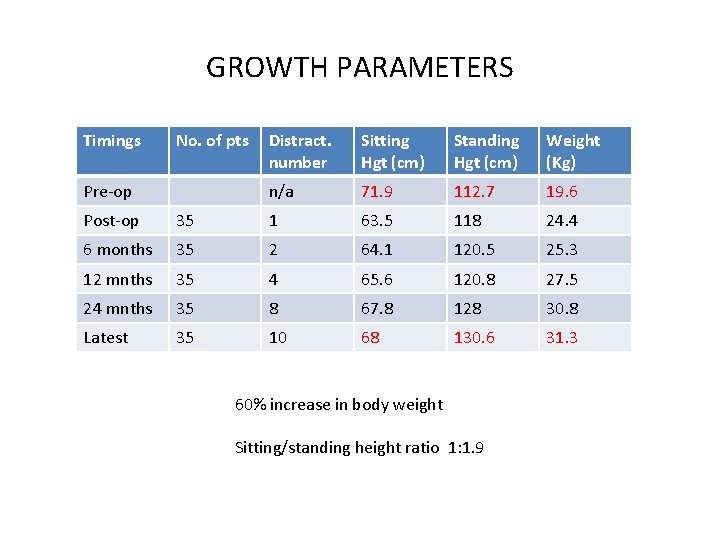 GROWTH PARAMETERS

| Timings | No. of pts | Distract. number | Sitting Hgt (cm) | Standing Hgt (cm) | Weight (Kg) |
|---|---|---|---|---|---|
| Pre-op | | n/a | 71.9 | 112.7 | 19.6 |
| Post-op | 35 | 1 | 63.5 | 118 | 24.4 |
| 6 months | 35 | 2 | 64.1 | 120.5 | 25.3 |
| 12 mnths | 35 | 4 | 65.6 | 120.8 | 27.5 |
| 24 mnths | 35 | 8 | 67.8 | 128 | 30.8 |
| Latest | 35 | 10 | 68 | 130.6 | 31.3 |

60% increase in body weight

Sitting/standing height ratio 1:1.9